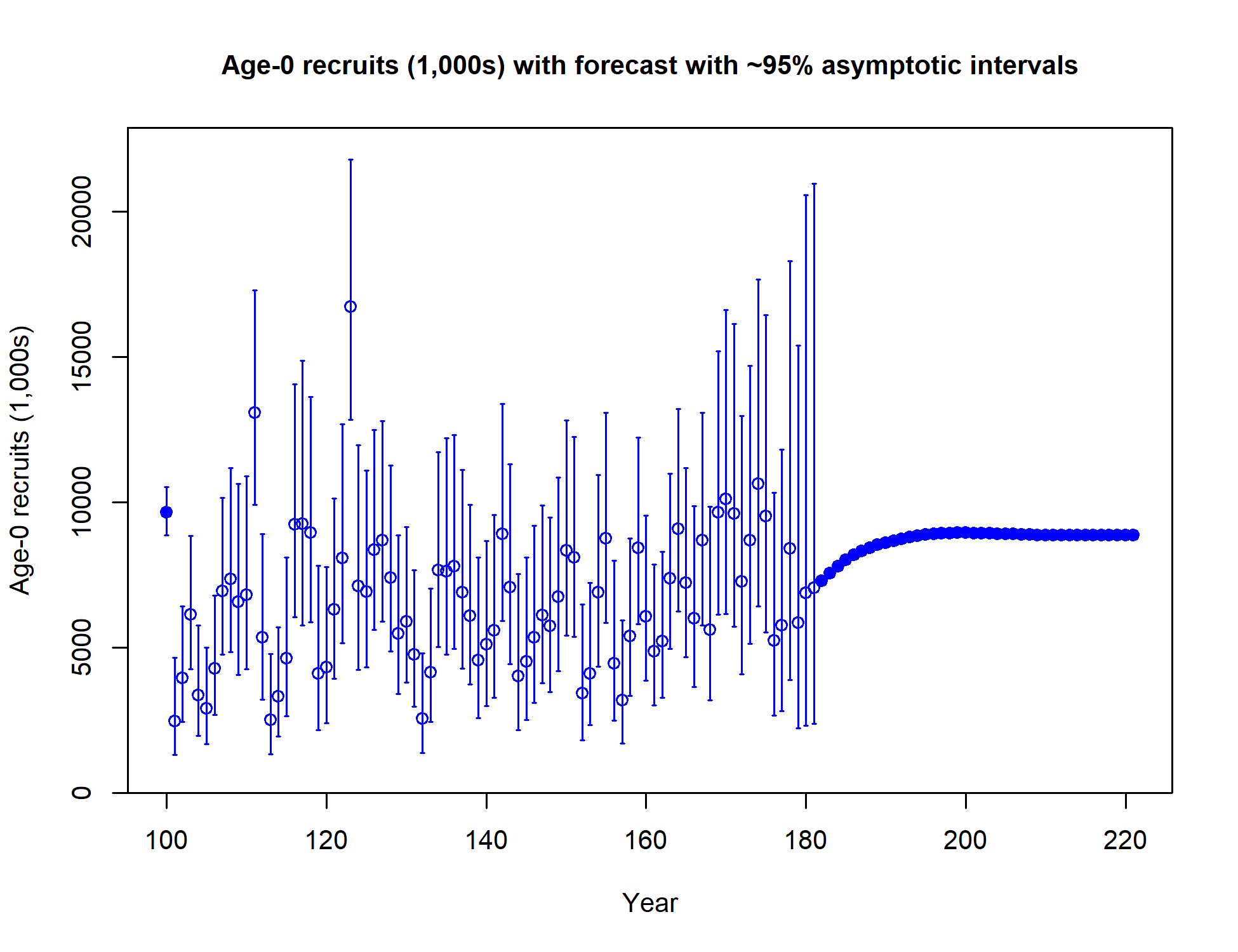 Age-0 recruits (1,000s) with forecast with ~95% asymptotic intervals

Age-0 recruits (1,000s)

0
5000
10000
15000
20000

100
120
140
160
180
200
220

Year